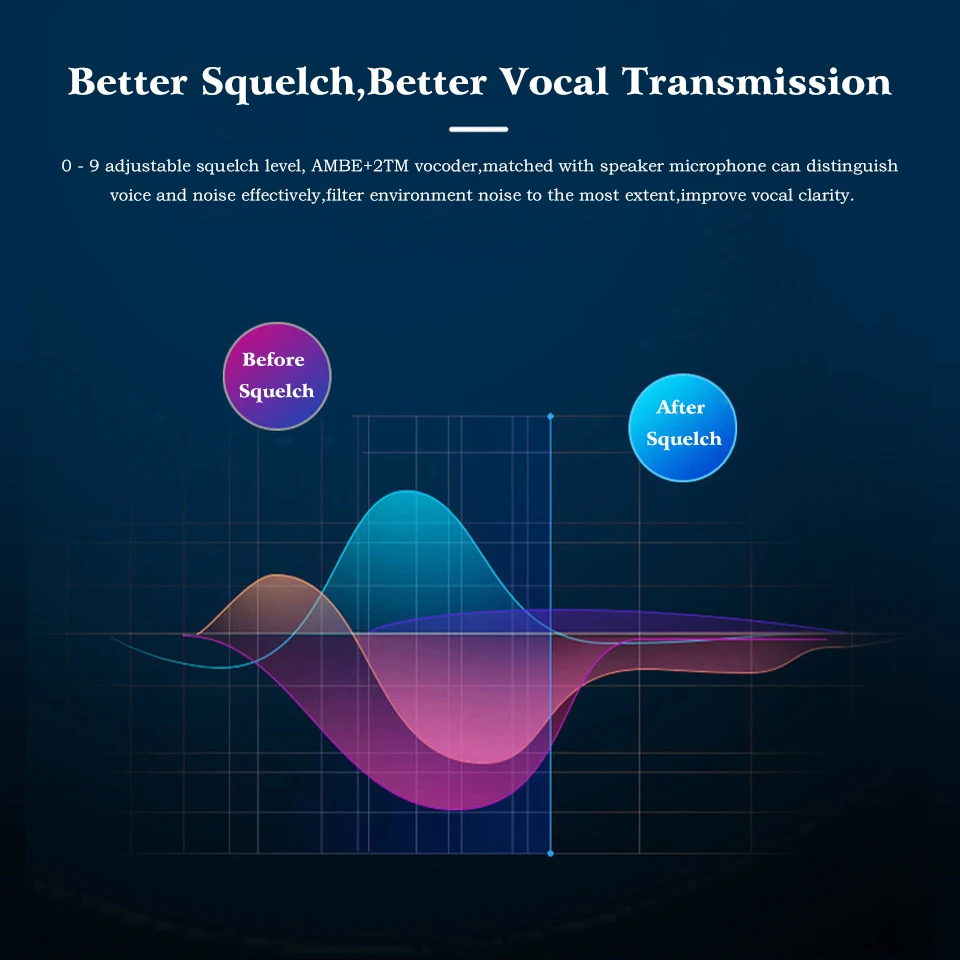 Better Squelch,Better Vocal Transmission

0 - 9 adjustable squelch level, AMBE+2TM vocoder,matched with speaker microphone can distinguish voice and noise effectively,filter environment noise to the most extent,improve vocal clarity.

Before Squelch

After Squelch